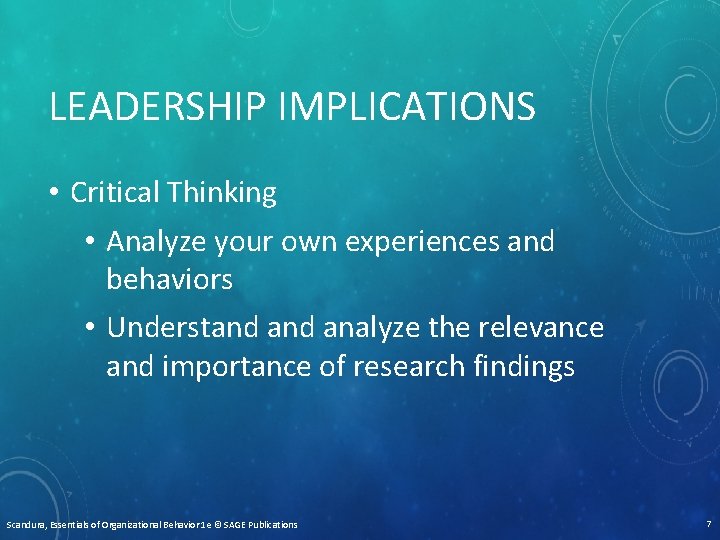 LEADERSHIP IMPLICATIONS

• Critical Thinking

• Analyze your own experiences and behaviors

• Understand and analyze the relevance and importance of research findings

Scandura, Essentials of Organizational Behavior 1e © SAGE Publications

7